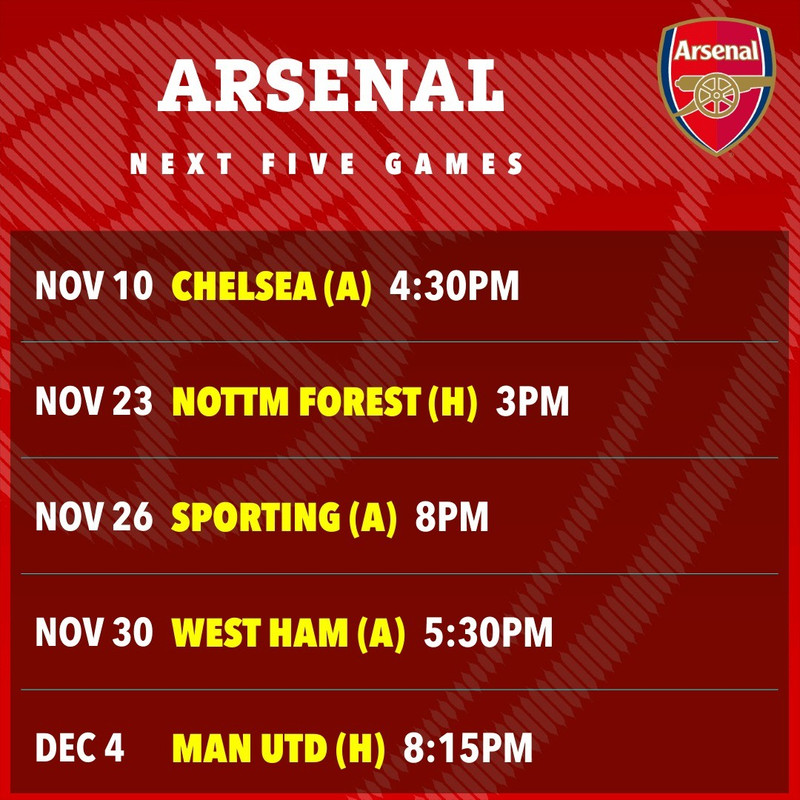 ARSENAL

NEXT FIVE GAMES

Arsenal

NOV 10 CHELSEA (A) 4:30PM

NOV 23 NOTTM FOREST (H) 3PM

NOV 26 SPORTING (A) 8PM

NOV 30 WEST HAM (A) 5:30PM

DEC 4 MAN UTD (H) 8:15PM